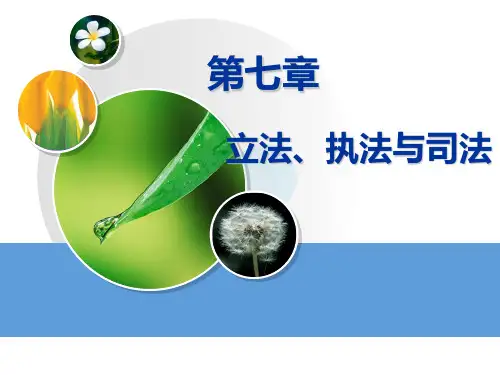 第七章

立法、执法与司法